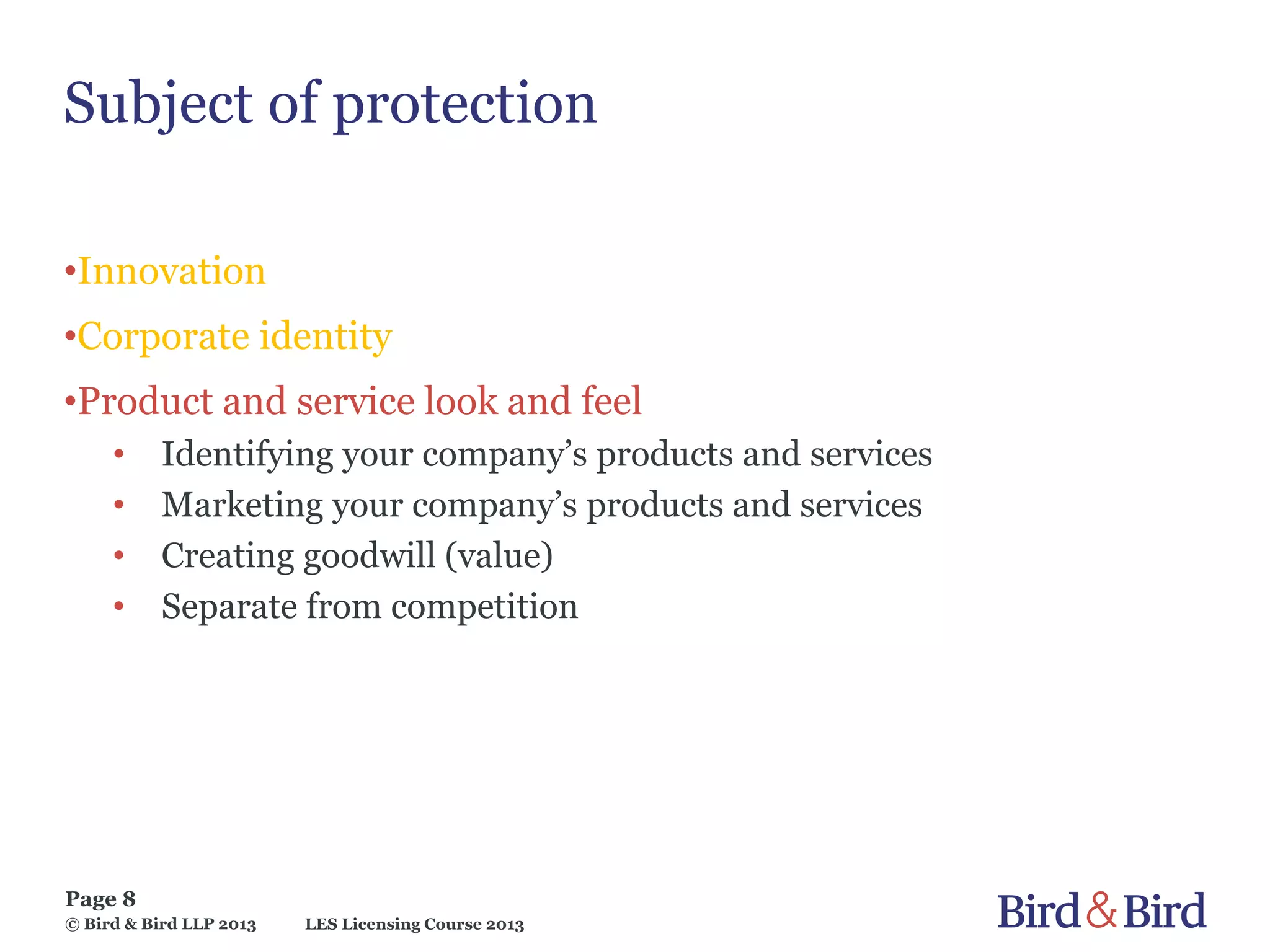 Subject of protection

•Innovation

•Corporate identity

•Product and service look and feel

• Identifying your company’s products and services
• Marketing your company’s products and services
• Creating goodwill (value)
• Separate from competition

Page 8
© Bird & Bird LLP 2013 LES Licensing Course 2013

Bird & Bird